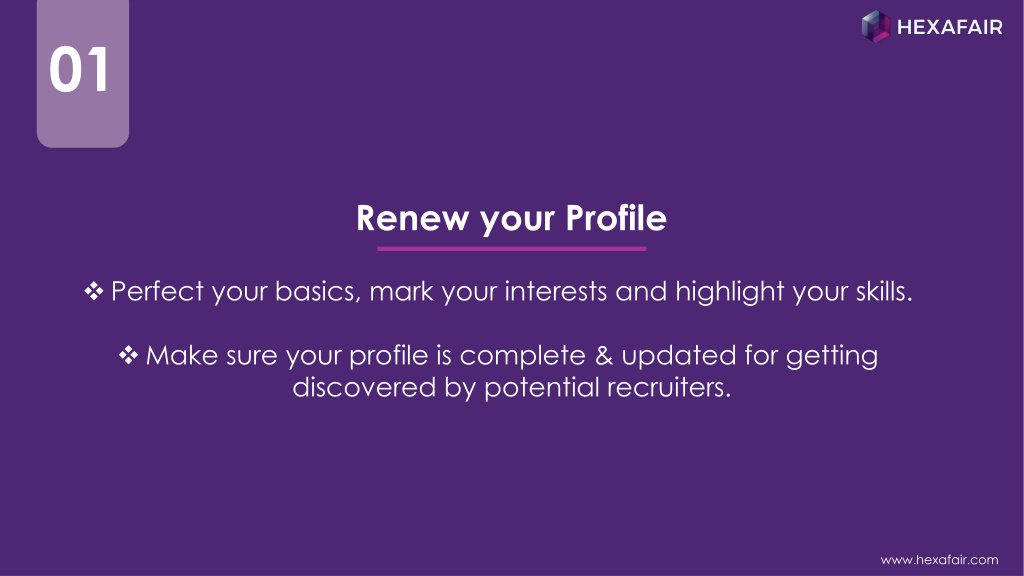 01

HEXAFAIR

Renew your Profile

❖ Perfect your basics, mark your interests and highlight your skills.

❖ Make sure your profile is complete & updated for getting discovered by potential recruiters.

www.hexafair.com